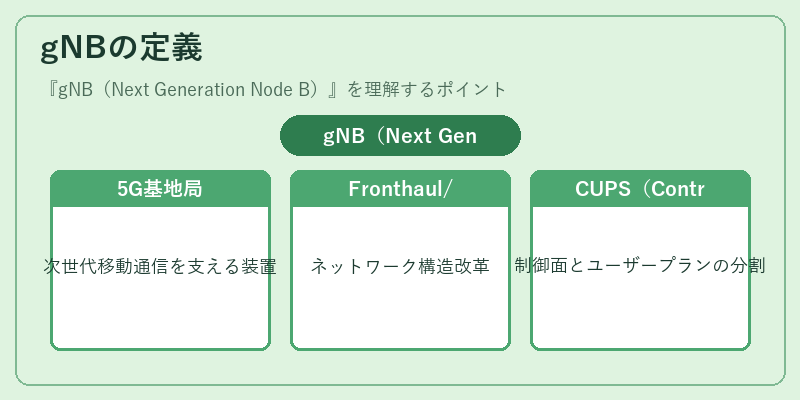 gNBの定義

『gNB（Next Generation Node B）』を理解するポイント

gNB（Next Gen

5G基地局

次世代移動通信を支える装置

Fronthaul/

ネットワーク構造改革

CUPS（Contr

制御面とユーザープランの分割